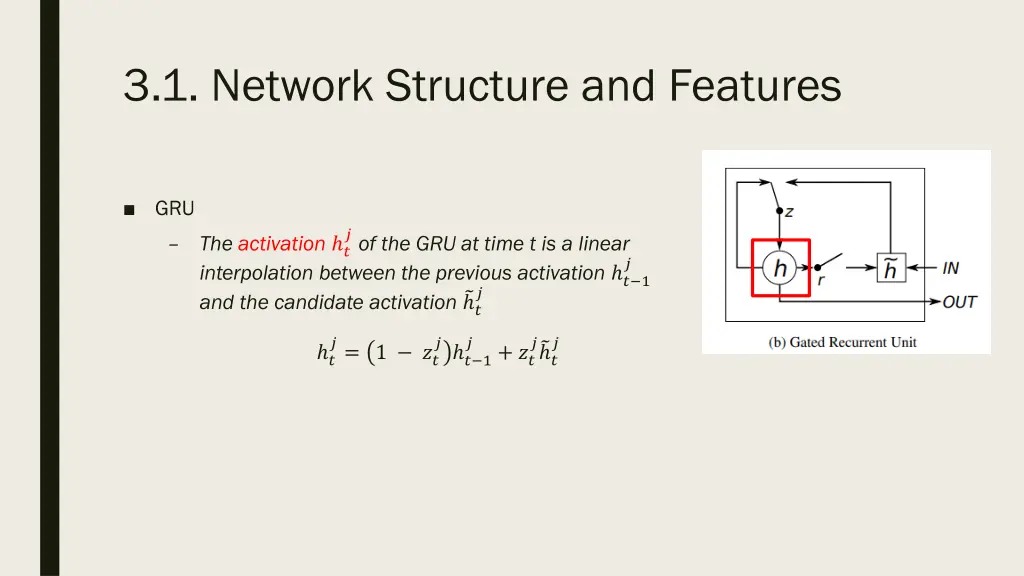 3.1. Network Structure and Features

■ GRU

– The activation $h_t^j$ of the GRU at time t is a linear interpolation between the previous activation $h_{t-1}^j$ and the candidate activation $\tilde{h}_t^j$

$h_t^j = (1 - z_t^j)h_{t-1}^j + z_t^j \tilde{h}_t^j$

z

h

r

$\tilde{h}$

IN

OUT

(b) Gated Recurrent Unit